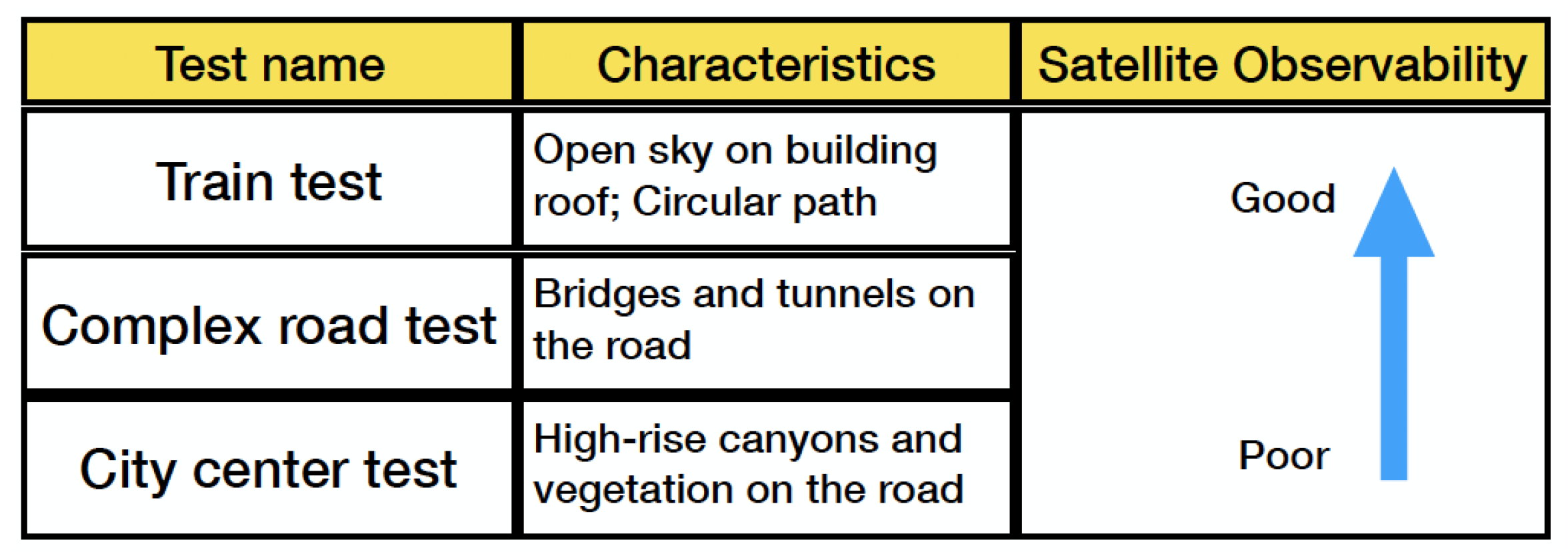 | Test name | Characteristics | Satellite Observability |
|---|---|---|
| Train test | Open sky on building roof; Circular path | Good |
| Complex road test | Bridges and tunnels on the road | |
| City center test | High-rise canyons and vegetation on the road | Poor |